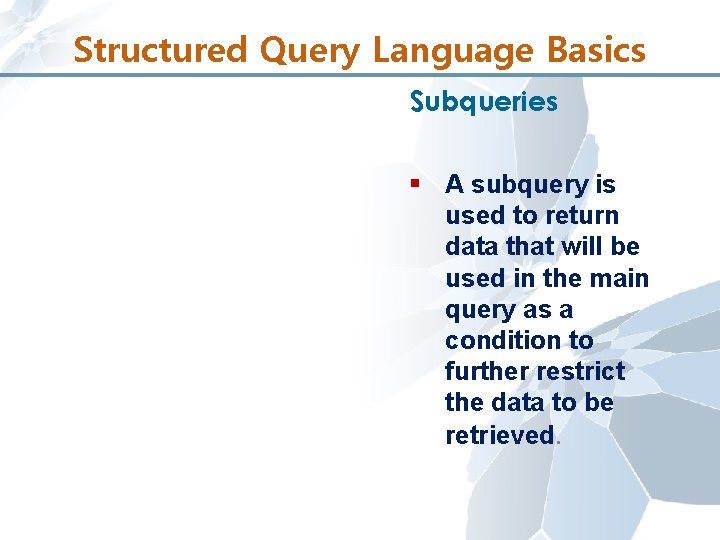 Structured Query Language Basics

Subqueries

▪ A subquery is used to return data that will be used in the main query as a condition to further restrict the data to be retrieved.